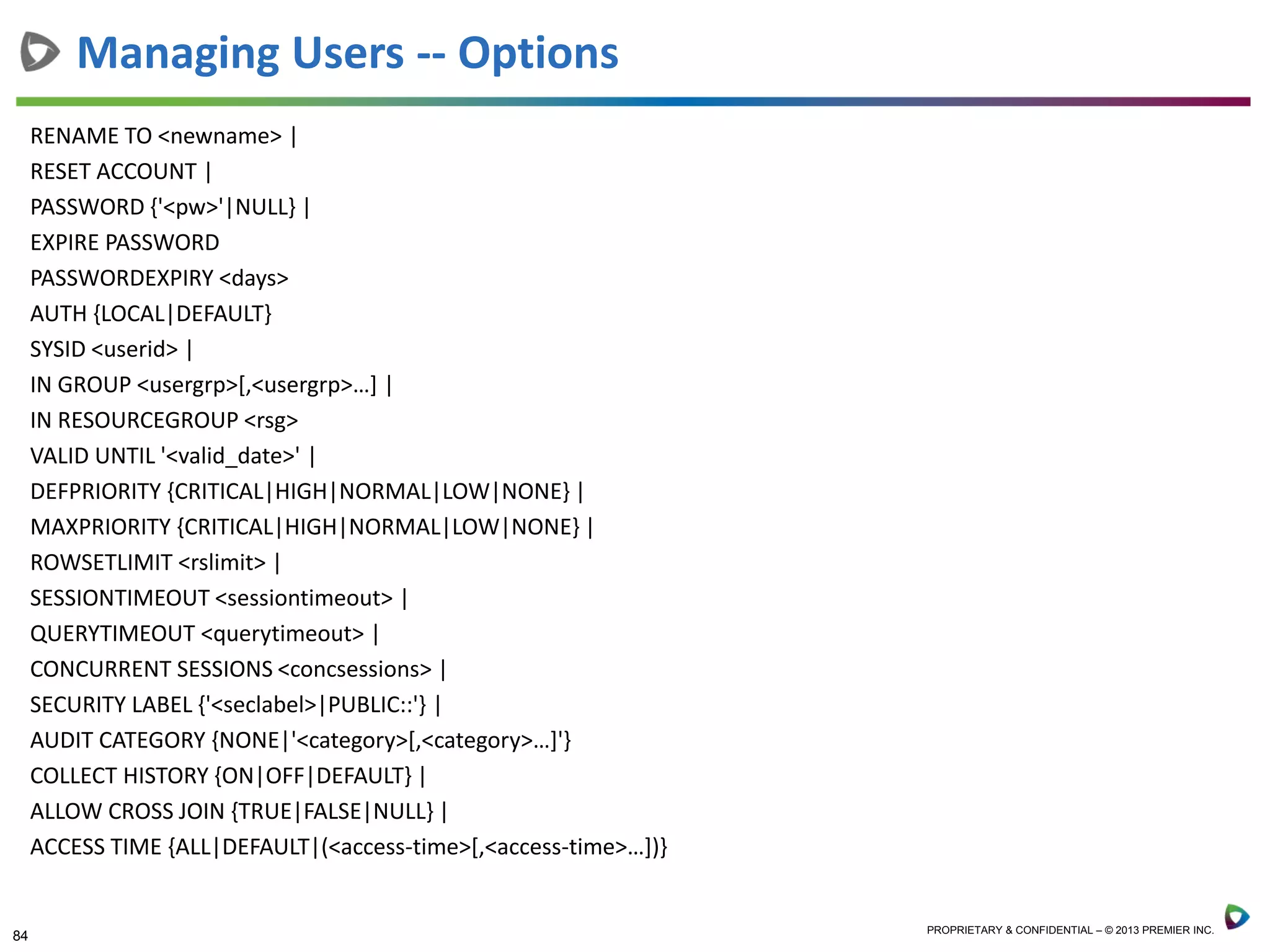 Managing Users -- Options

RENAME TO <newname> |
RESET ACCOUNT |
PASSWORD {'<pw>'|NULL} |
EXPIRE PASSWORD
PASSWORDEXPIRY <days>
AUTH {LOCAL|DEFAULT}
SYSID <userid> |
IN GROUP <usergrp>[,<usergrp>…] |
IN RESOURCEGROUP <rsg>
VALID UNTIL '<valid_date>' |
DEFPRIORITY {CRITICAL|HIGH|NORMAL|LOW|NONE} |
MAXPRIORITY {CRITICAL|HIGH|NORMAL|LOW|NONE} |
ROWSETLIMIT <rslimit> |
SESSIONTIMEOUT <sessiontimeout> |
QUERYTIMEOUT <querytimeout> |
CONCURRENT SESSIONS <concsessions> |
SECURITY LABEL {'<seclabel>|PUBLIC::'} |
AUDIT CATEGORY {NONE|'<category>[,<category>…]'}
COLLECT HISTORY {ON|OFF|DEFAULT} |
ALLOW CROSS JOIN {TRUE|FALSE|NULL} |
ACCESS TIME {ALL|DEFAULT|(<access-time>[,<access-time>…])}

84

PROPRIETARY & CONFIDENTIAL – © 2013 PREMIER INC.